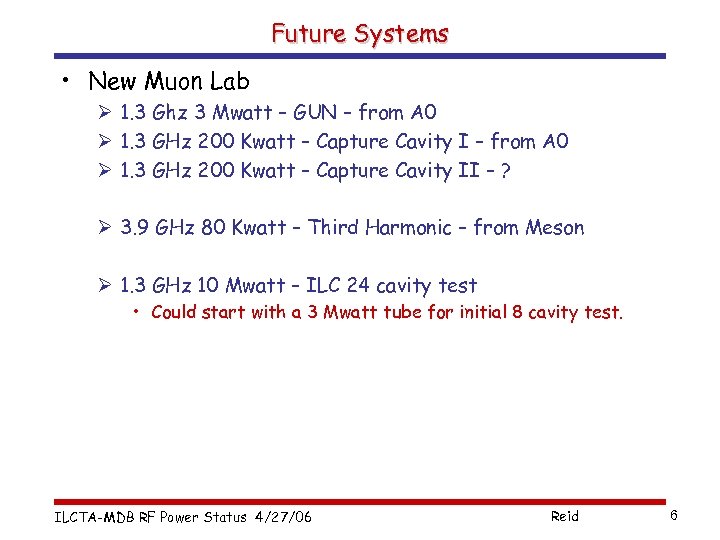 Future Systems

• New Muon Lab
  ➢ 1.3 Ghz 3 Mwatt – GUN – from A0
  ➢ 1.3 GHz 200 Kwatt – Capture Cavity I – from A0
  ➢ 1.3 GHz 200 Kwatt – Capture Cavity II – ?

  ➢ 3.9 GHz 80 Kwatt – Third Harmonic – from Meson

  ➢ 1.3 GHz 10 Mwatt – ILC 24 cavity test
    • Could start with a 3 Mwatt tube for initial 8 cavity test.

ILCTA-MDB RF Power Status 4/27/06 Reid 6